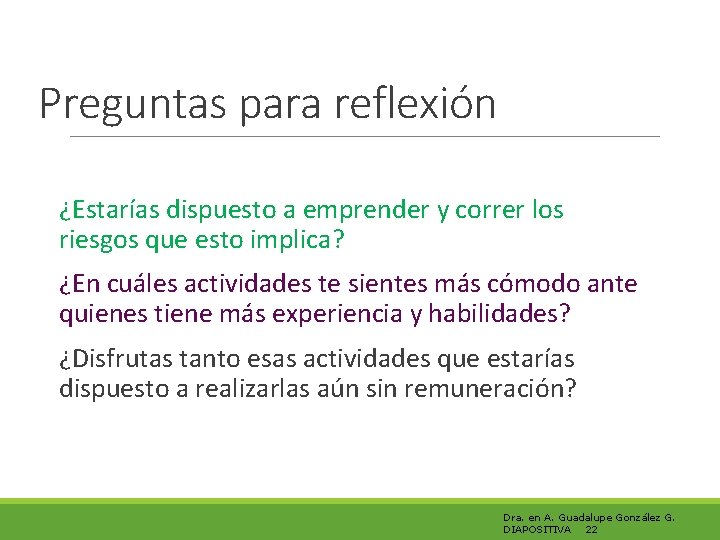 Preguntas para reflexión

¿Estarías dispuesto a emprender y correr los riesgos que esto implica?

¿En cuáles actividades te sientes más cómodo ante quienes tiene más experiencia y habilidades?

¿Disfrutas tanto esas actividades que estarías dispuesto a realizarlas aún sin remuneración?

Dra. en A. Guadalupe González G.
DIAPOSITIVA 22